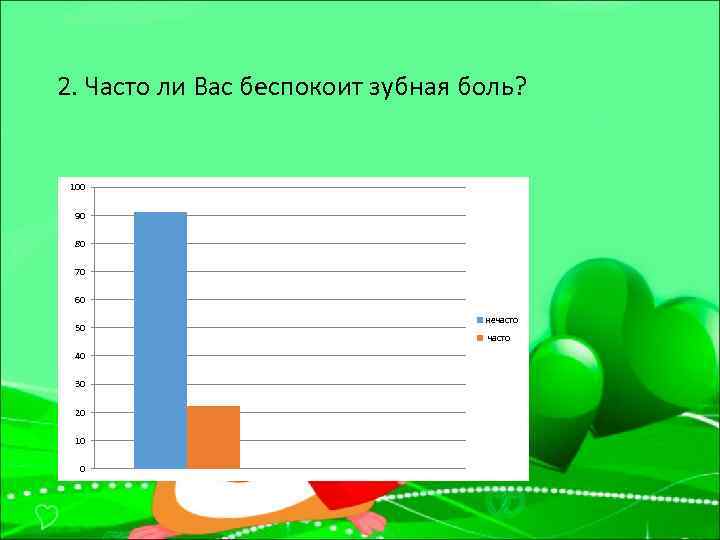 2. Часто ли Вас беспокоит зубная боль?

100
90
80
70
60
50
40
30
20
10
0

нечасто
часто